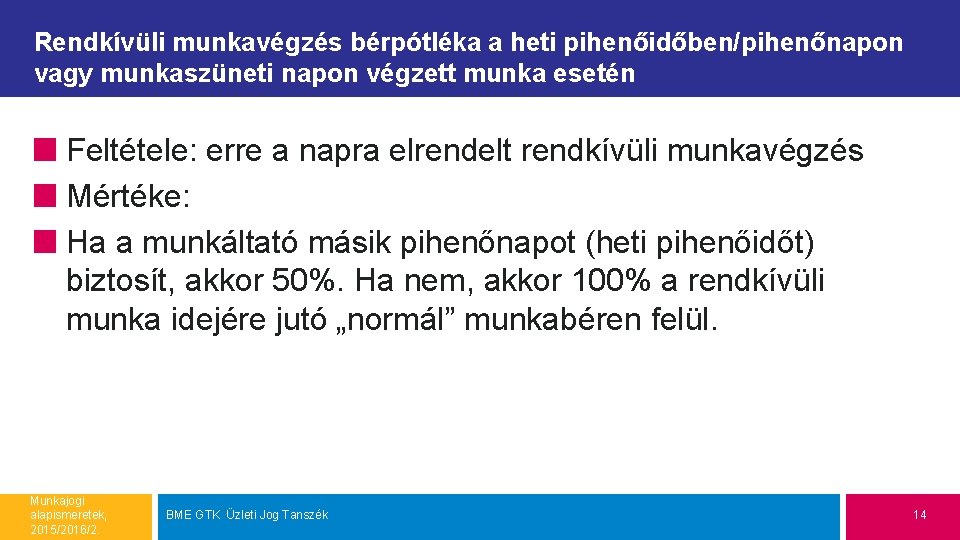 Rendkívüli munkavégzés bérpótléka a heti pihenőidőben/pihenőnapon vagy munkaszüneti napon végzett munka esetén

Feltétele: erre a napra elrendelt rendkívüli munkavégzés

Mértéke:

Ha a munkáltató másik pihenőnapot (heti pihenőidőt) biztosít, akkor 50%. Ha nem, akkor 100% a rendkívüli munka idejére jutó „normál” munkabéren felül.

Munkajogi alapismeretek, 2015/2016/2

BME GTK Üzleti Jog Tanszék

14